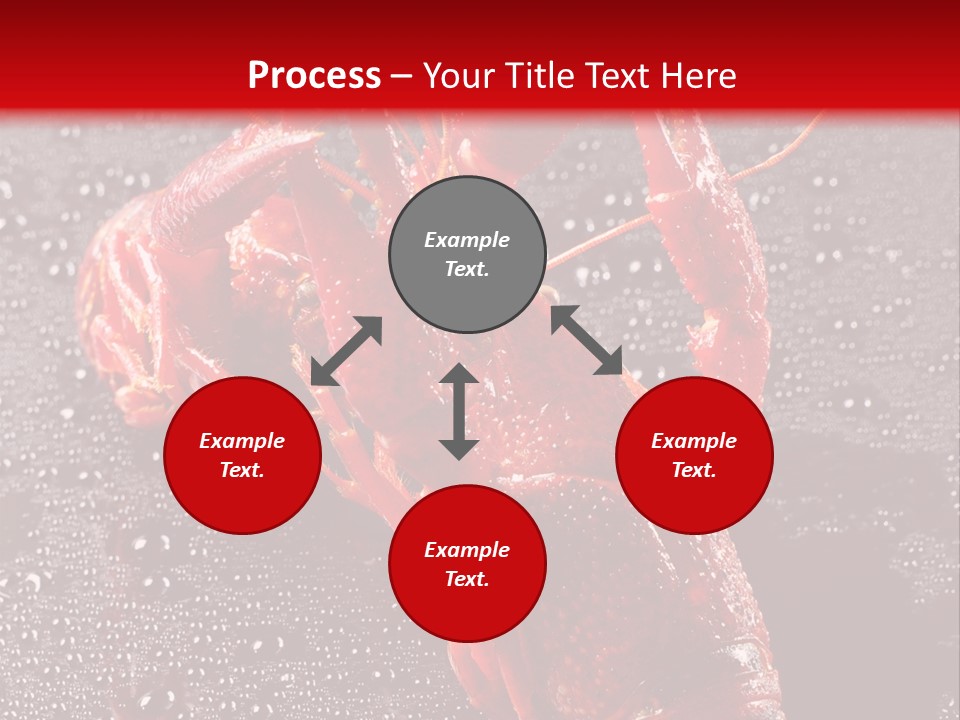 Process – Your Title Text Here

Example Text.

Example Text.

Example Text.

Example Text.